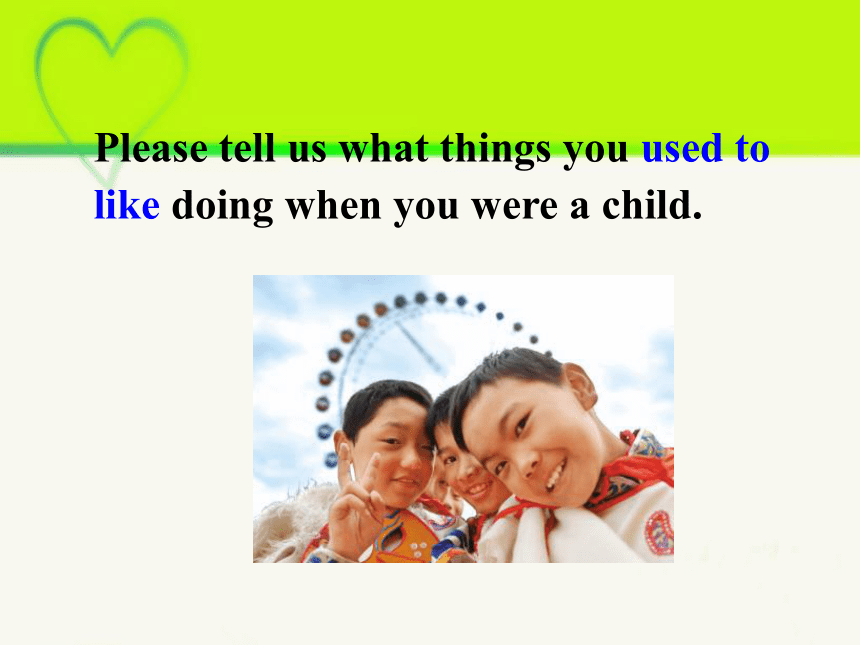 Please tell us what things you used to like doing when you were a child.